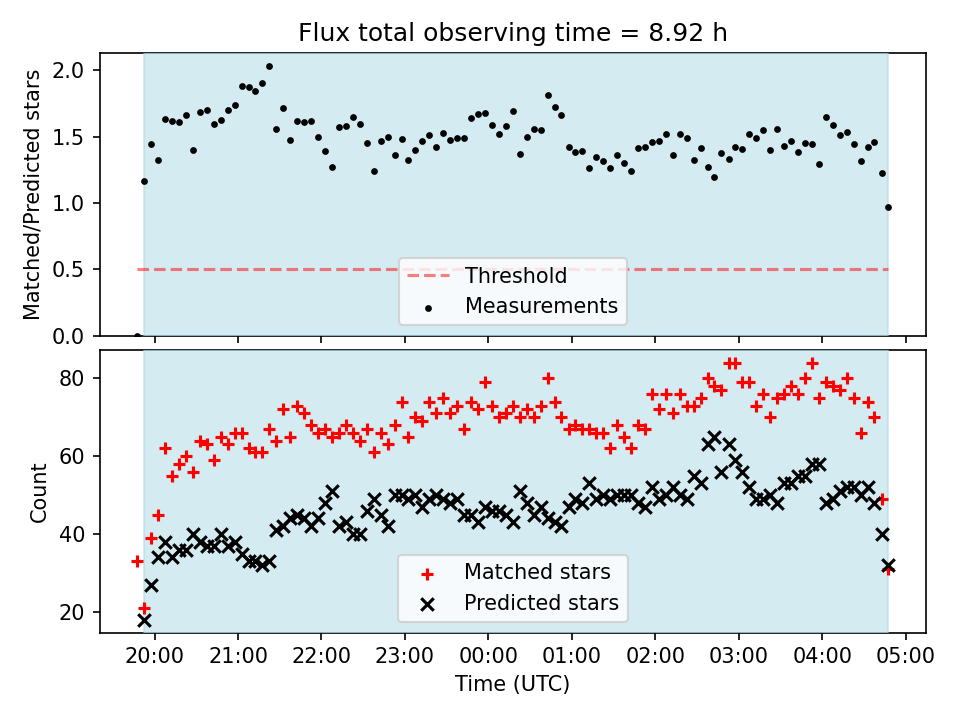 Flux total observing time = 8.92 h

Matched/Predicted stars

2.0
1.5
1.0
0.5
0.0

Threshold
Measurements

Count

80
60
40
20

Matched stars
Predicted stars

20:00 21:00 22:00 23:00 00:00 01:00 02:00 03:00 04:00 05:00

Time (UTC)